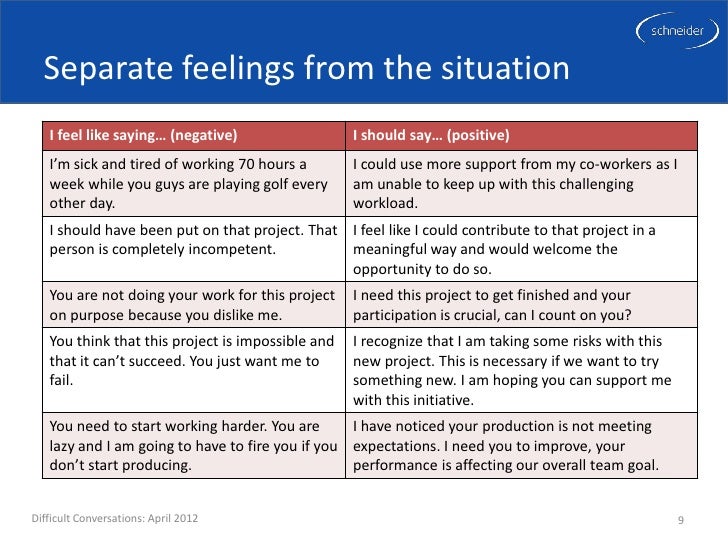 schneider

Separate feelings from the situation

| I feel like saying… (negative) | I should say… (positive) |
|---|---|
| I'm sick and tired of working 70 hours a week while you guys are playing golf every other day. | I could use more support from my co-workers as I am unable to keep up with this challenging workload. |
| I should have been put on that project. That person is completely incompetent. | I feel like I could contribute to that project in a meaningful way and would welcome the opportunity to do so. |
| You are not doing your work for this project on purpose because you dislike me. | I need this project to get finished and your participation is crucial, can I count on you? |
| You think that this project is impossible and that it can't succeed. You just want me to fail. | I recognize that I am taking some risks with this new project. This is necessary if we want to try something new. I am hoping you can support me with this initiative. |
| You need to start working harder. You are lazy and I am going to have to fire you if you don't start producing. | I have noticed your production is not meeting expectations. I need you to improve, your performance is affecting our overall team goal. |

Difficult Conversations: April 2012

9